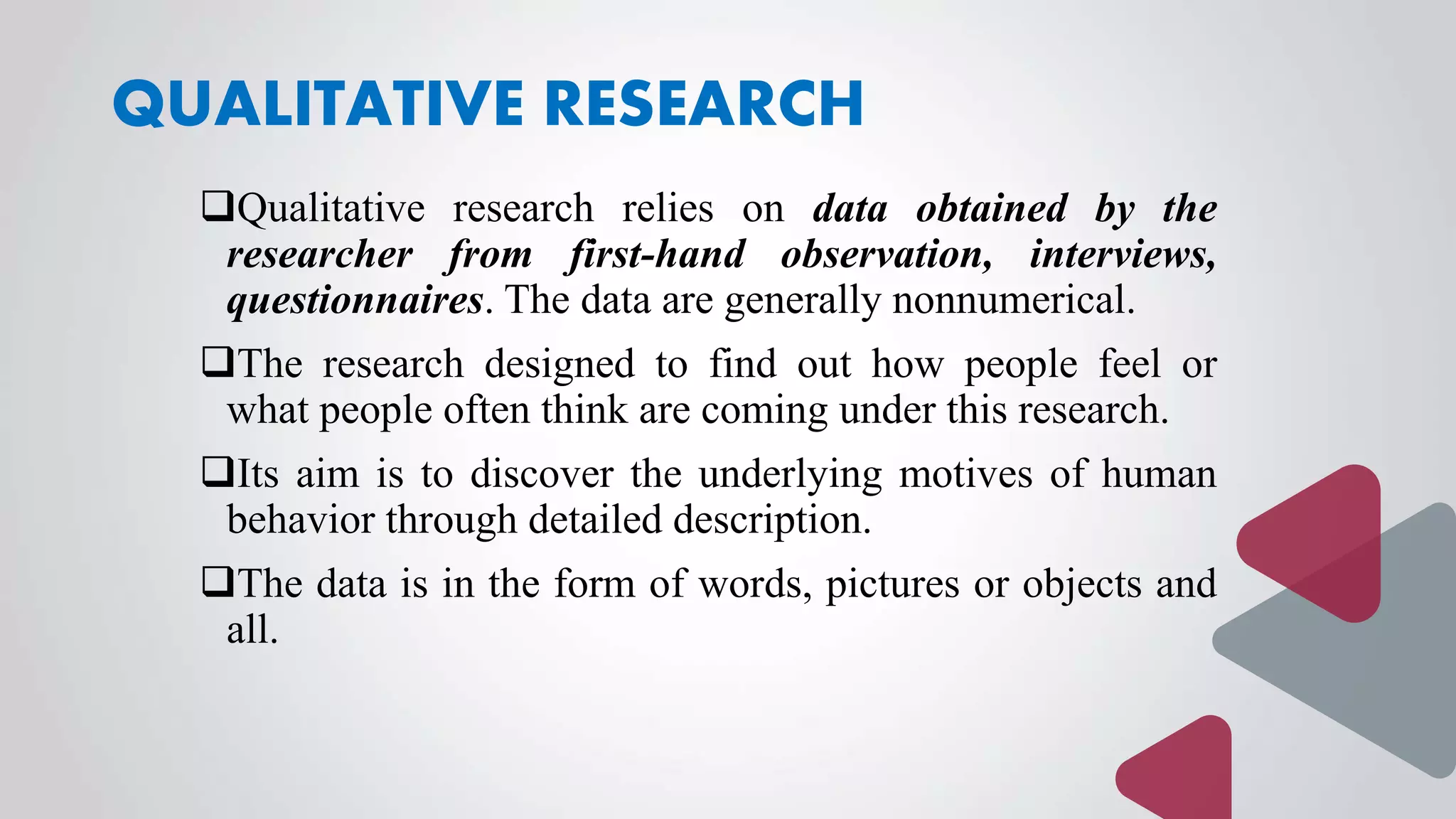 QUALITATIVE RESEARCH

❑Qualitative research relies on data obtained by the researcher from first-hand observation, interviews, questionnaires. The data are generally nonnumerical.

❑The research designed to find out how people feel or what people often think are coming under this research.

❑Its aim is to discover the underlying motives of human behavior through detailed description.

❑The data is in the form of words, pictures or objects and all.